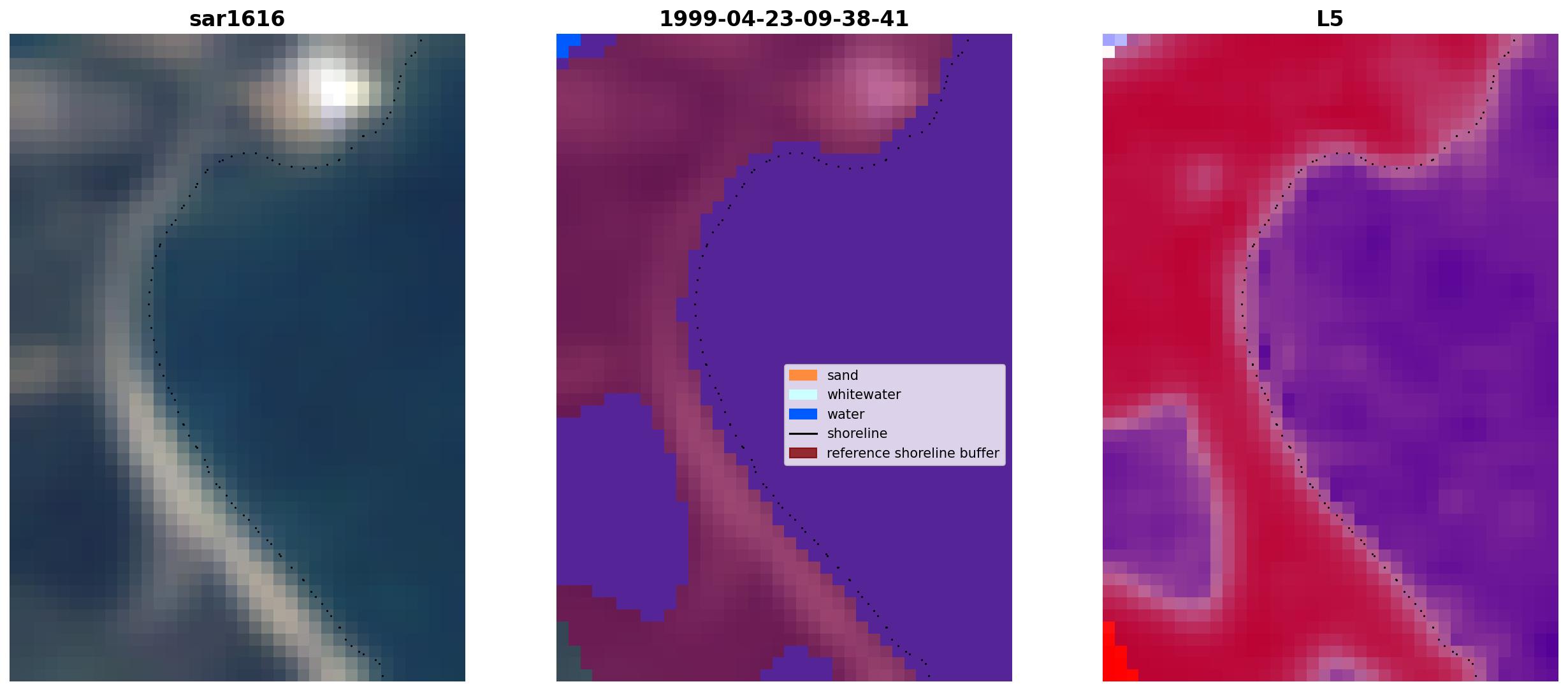 sar1616

1999-04-23-09-38-41

sand
whitewater
water
shoreline
reference shoreline buffer

L5